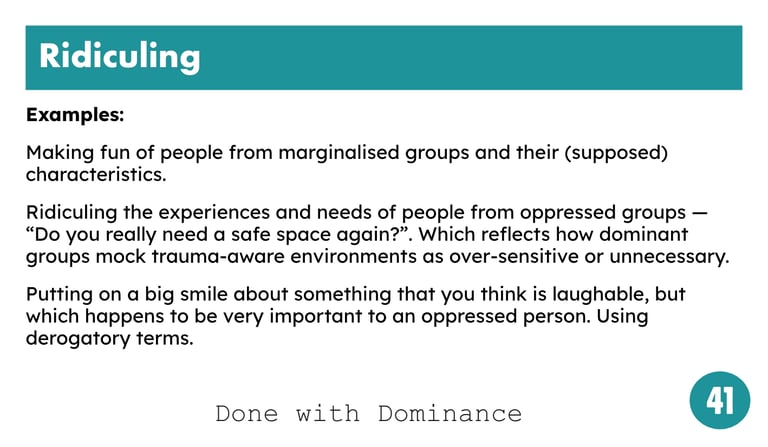 Ridiculing

Examples:

Making fun of people from marginalised groups and their (supposed) characteristics.

Ridiculing the experiences and needs of people from oppressed groups — “Do you really need a safe space again?”. Which reflects how dominant groups mock trauma-aware environments as over-sensitive or unnecessary.

Putting on a big smile about something that you think is laughable, but which happens to be very important to an oppressed person. Using derogatory terms.

Done with Dominance

41